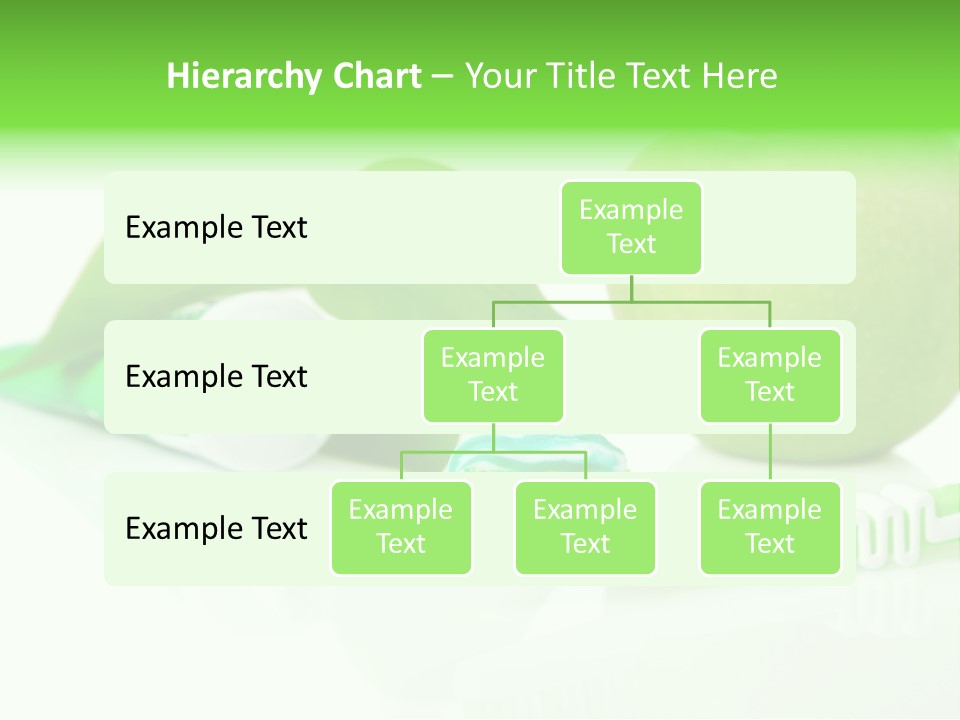 Hierarchy Chart – Your Title Text Here

Example Text

Example Text

Example Text

Example Text

Example Text

Example Text

Example Text

Example Text

Example Text